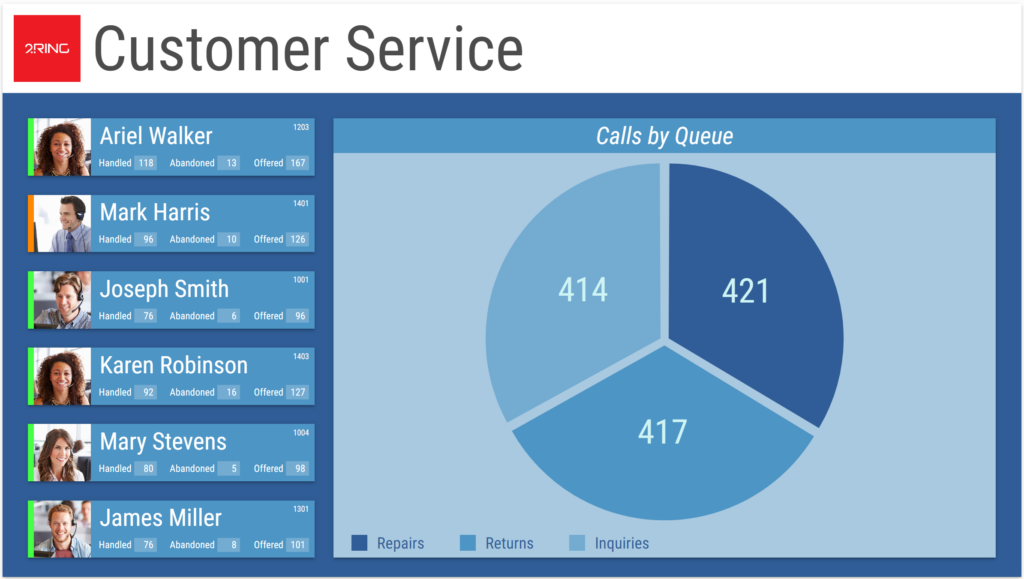 2RING Customer Service

Ariel Walker 1203
Handled 118 Abandoned 13 Offered 167

Mark Harris 1401
Handled 96 Abandoned 10 Offered 126

Joseph Smith 1001
Handled 76 Abandoned 6 Offered 96

Karen Robinson 1403
Handled 92 Abandoned 16 Offered 127

Mary Stevens 1004
Handled 80 Abandoned 5 Offered 98

James Miller 1301
Handled 76 Abandoned 8 Offered 101

Calls by Queue

414
421
417

Repairs Returns Inquiries